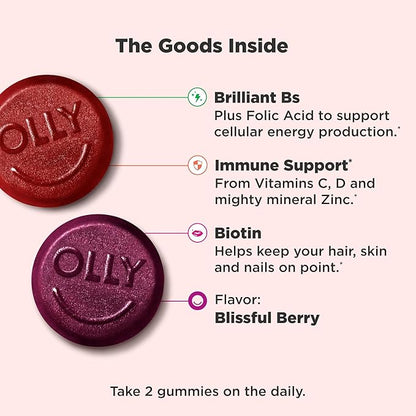 The Goods Inside

OLLY

OLLY

Brilliant Bs
Plus Folic Acid to support cellular energy production.*

Immune Support*
From Vitamins C, D and mighty mineral Zinc.*

Biotin
Helps keep your hair, skin and nails on point.*

Flavor:
Blissful Berry

Take 2 gummies on the daily.